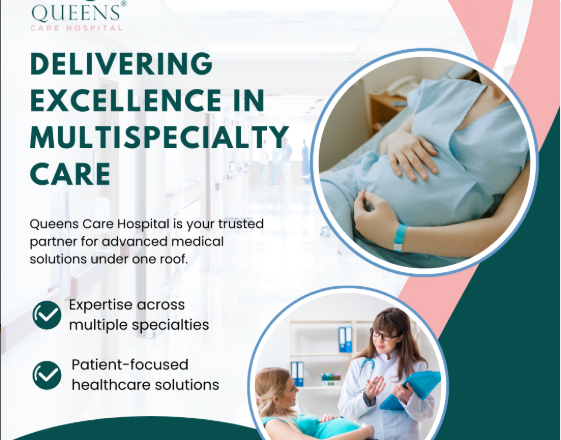 QUEENS®
CARE HOSPITAL

DELIVERING EXCELLENCE IN MULTISPECIALTY CARE

Queens Care Hospital is your trusted partner for advanced medical solutions under one roof.

Expertise across multiple specialties

Patient-focused healthcare solutions